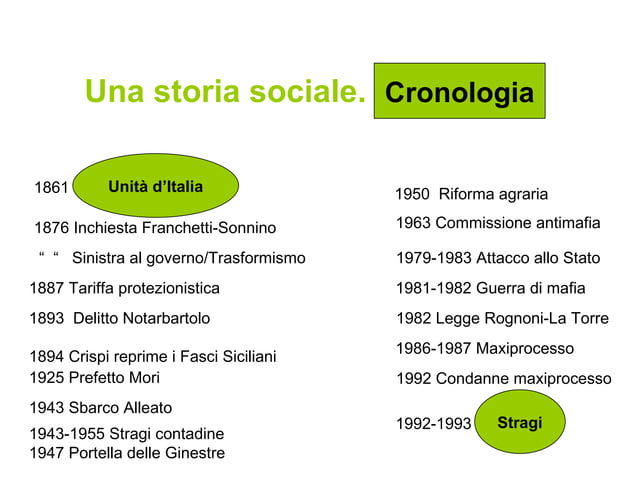 Una storia sociale. Cronologia

1861 Unità d'Italia

1876 Inchiesta Franchetti-Sonnino

" " Sinistra al governo/Trasformismo

1887 Tariffa protezionistica

1893 Delitto Notarbartolo

1894 Crispi reprime i Fasci Siciliani
1925 Prefetto Mori

1943 Sbarco Alleato

1943-1955 Stragi contadine
1947 Portella delle Ginestre

1950 Riforma agraria

1963 Commissione antimafia

1979-1983 Attacco allo Stato

1981-1982 Guerra di mafia

1982 Legge Rognoni-La Torre

1986-1987 Maxiprocesso

1992 Condanne maxiprocesso

1992-1993 Stragi